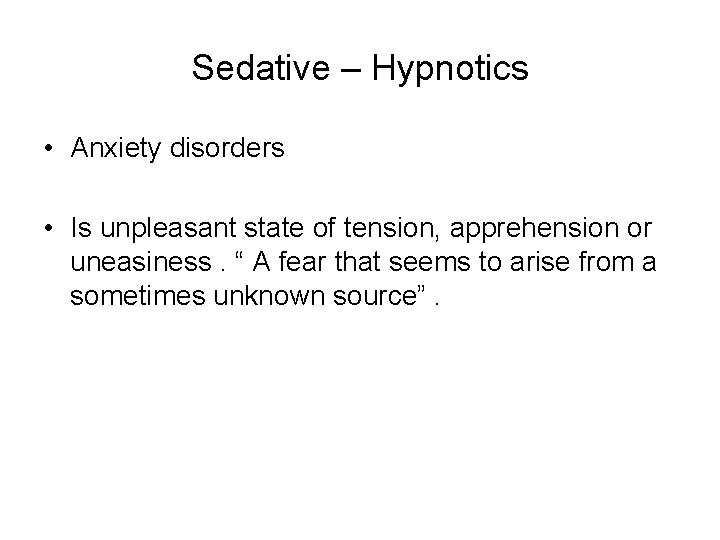 Sedative – Hypnotics

• Anxiety disorders

• Is unpleasant state of tension, apprehension or uneasiness . “ A fear that seems to arise from a sometimes unknown source” .